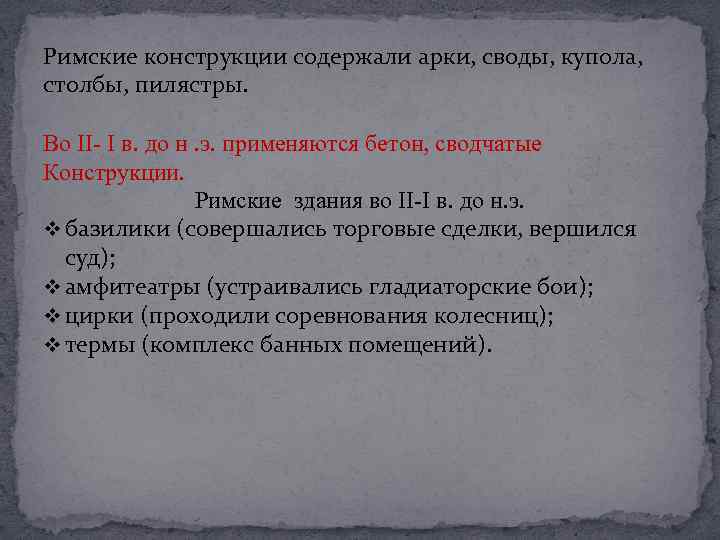 Римские конструкции содержали арки, своды, купола, столбы, пилястры.

Во II- I в. до н .э. применяются бетон, сводчатые Конструкции.

Римские здания во II-I в. до н.э.

❖ базилики (совершались торговые сделки, вершился суд);
❖ амфитеатры (устраивались гладиаторские бои);
❖ цирки (проходили соревнования колесниц);
❖ термы (комплекс банных помещений).